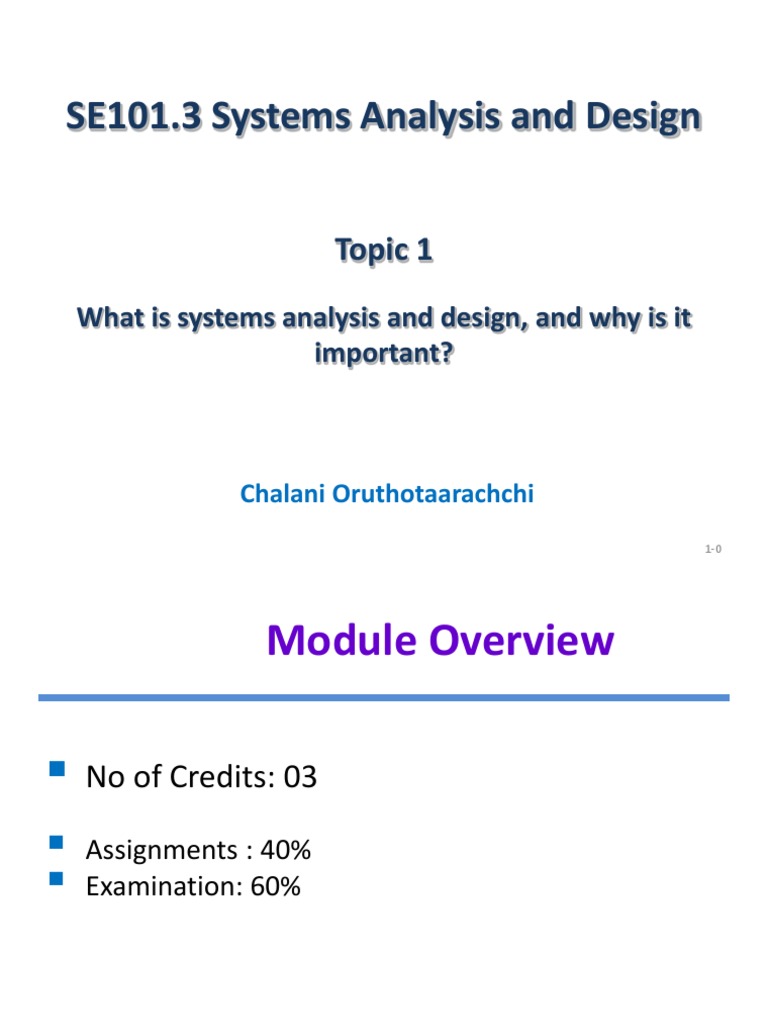 SE101.3 Systems Analysis and Design

Topic 1

What is systems analysis and design, and why is it important?

Chalani Oruthotaarachchi

1-0

Module Overview

No of Credits: 03

Assignments : 40%
Examination: 60%